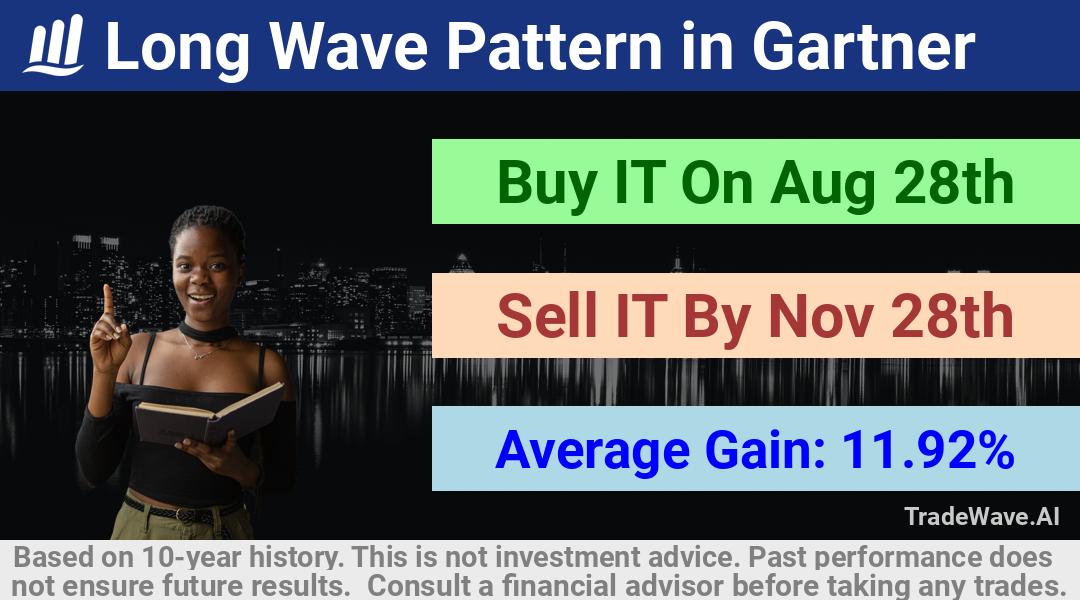 Long Wave Pattern in Gartner

Buy IT On Aug 28th

Sell IT By Nov 28th

Average Gain: 11.92%

TradeWave.AI

Based on 10-year history. This is not investment advice. Past performance does not ensure future results. Consult a financial advisor before taking any trades.